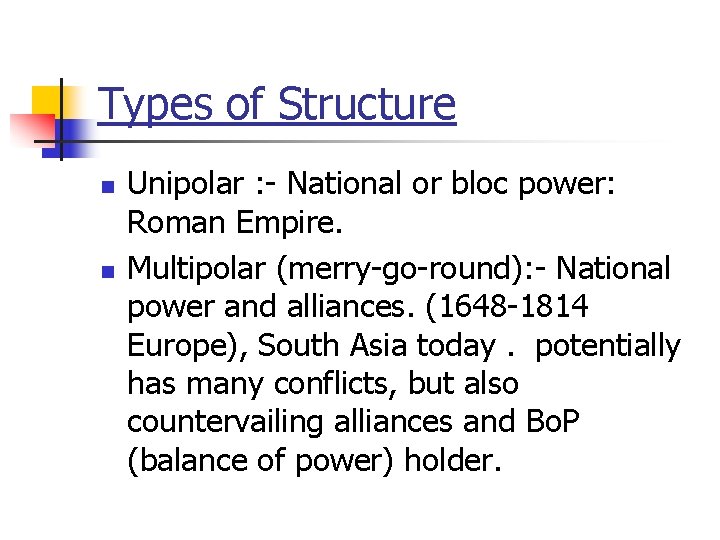 Types of Structure

- Unipolar :- National or bloc power: Roman Empire.
- Multipolar (merry-go-round):- National power and alliances. (1648-1814 Europe), South Asia today . potentially has many conflicts, but also countervailing alliances and BoP (balance of power) holder.